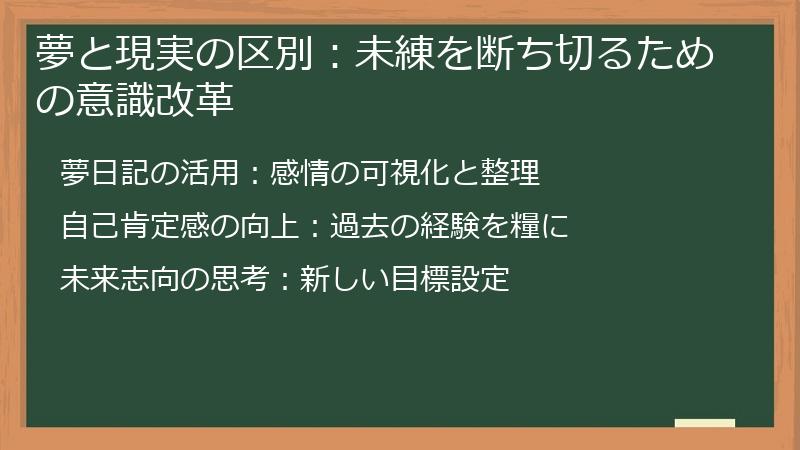 夢と現実の区別：未練を断ち切るための意識改革

夢日記の活用：感情の可視化と整理

自己肯定感の向上：過去の経験を糧に

未来志向の思考：新しい目標設定